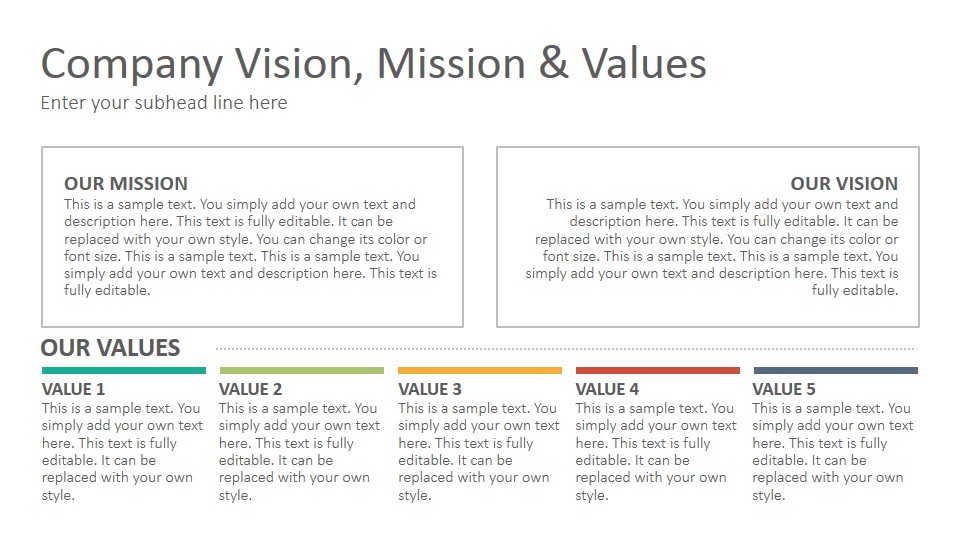 Company Vision, Mission & Values
Enter your subhead line here

OUR MISSION
This is a sample text. You simply add your own text and description here. This text is fully editable. It can be replaced with your own style. You can change its color or font size. This is a sample text. This is a sample text. You simply add your own text and description here. This text is fully editable.

OUR VISION
This is a sample text. You simply add your own text and description here. This text is fully editable. It can be replaced with your own style. You can change its color or font size. This is a sample text. This is a sample text. You simply add your own text and description here. This text is fully editable.

OUR VALUES

VALUE 1
This is a sample text. You simply add your own text here. This text is fully editable. It can be replaced with your own style.

VALUE 2
This is a sample text. You simply add your own text here. This text is fully editable. It can be replaced with your own style.

VALUE 3
This is a sample text. You simply add your own text here. This text is fully editable. It can be replaced with your own style.

VALUE 4
This is a sample text. You simply add your own text here. This text is fully editable. It can be replaced with your own style.

VALUE 5
This is a sample text. You simply add your own text here. This text is fully editable. It can be replaced with your own style.